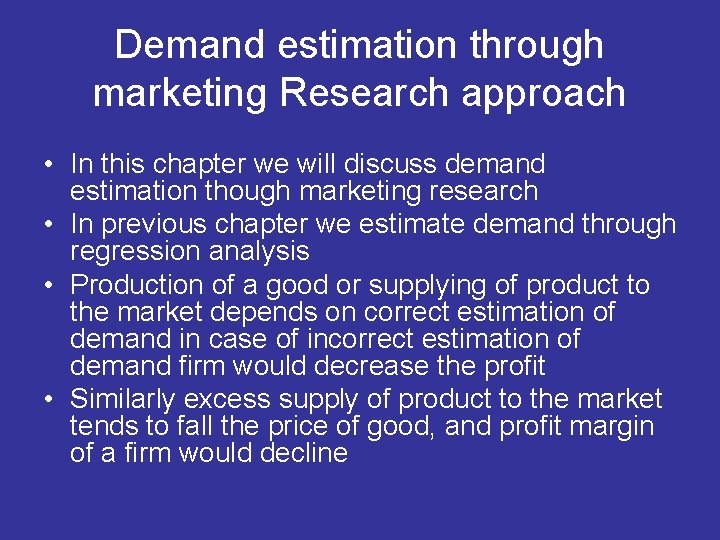 Demand estimation through marketing Research approach

• In this chapter we will discuss demand estimation though marketing research
• In previous chapter we estimate demand through regression analysis
• Production of a good or supplying of product to the market depends on correct estimation of demand in case of incorrect estimation of demand firm would decrease the profit
• Similarly excess supply of product to the market tends to fall the price of good, and profit margin of a firm would decline